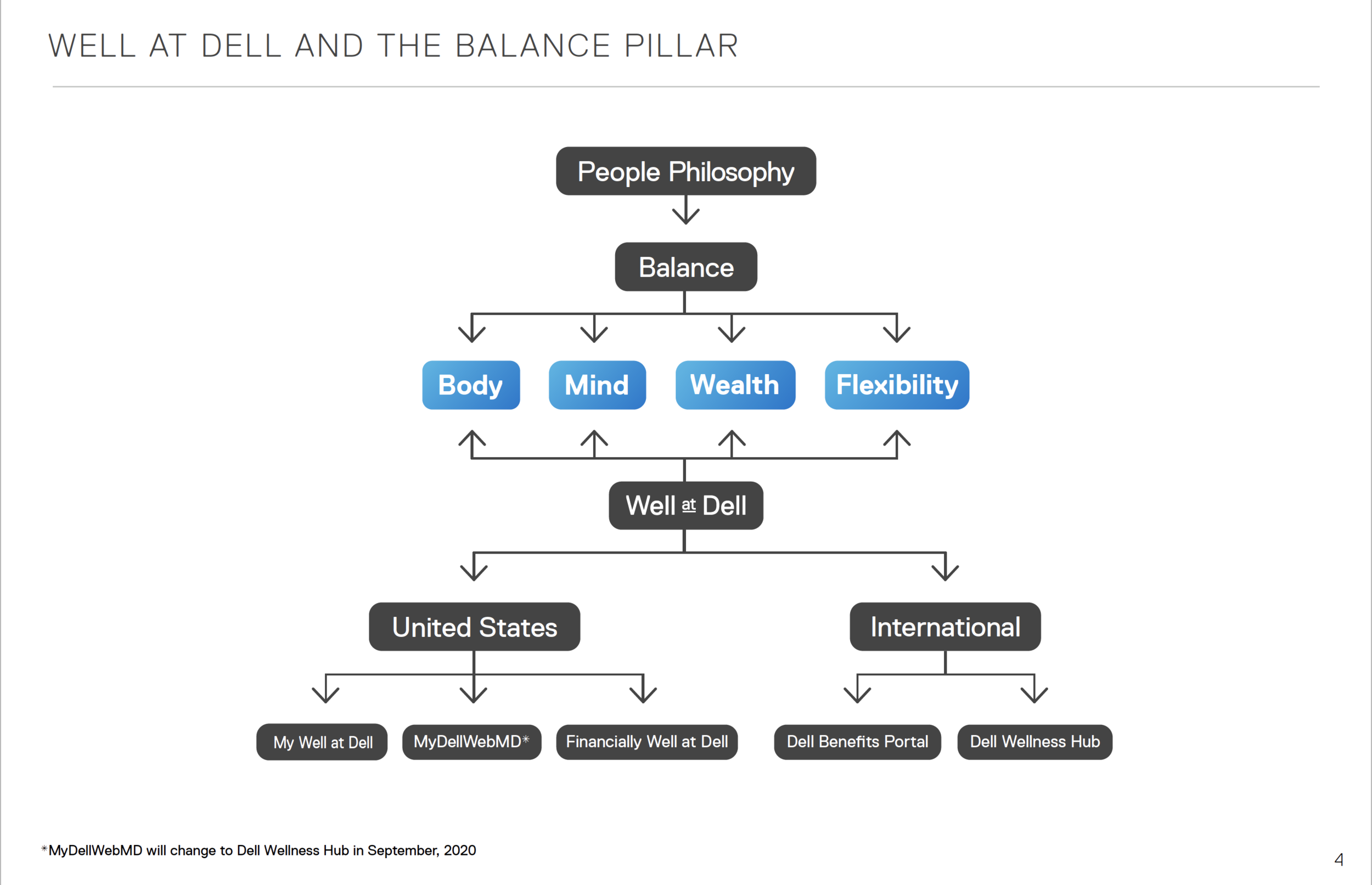 WELL AT DELL AND THE BALANCE PILLAR

People Philosophy

Balance

Body

Mind

Wealth

Flexibility

Well at Dell

United States

International

My Well at Dell

MyDellWebMD*

Financially Well at Dell

Dell Benefits Portal

Dell Wellness Hub

*MyDellWebMD will change to Dell Wellness Hub in September, 2020

4